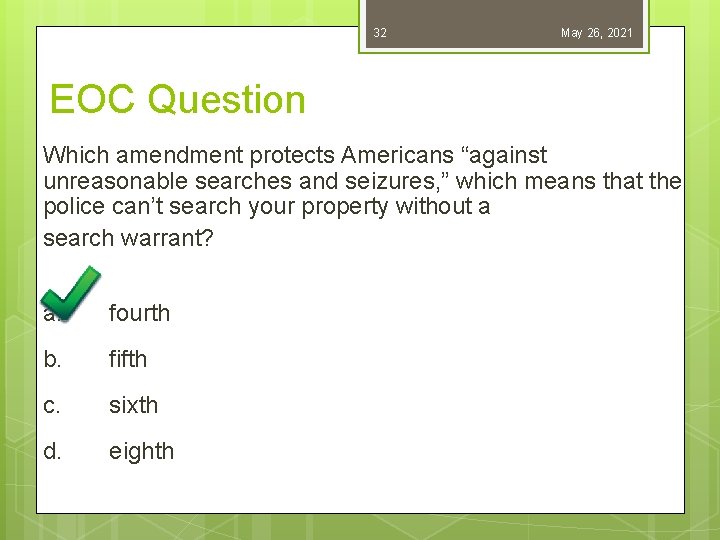 32

May 26, 2021

EOC Question

Which amendment protects Americans “against unreasonable searches and seizures,” which means that the police can’t search your property without a search warrant?

a. fourth

b. fifth

c. sixth

d. eighth